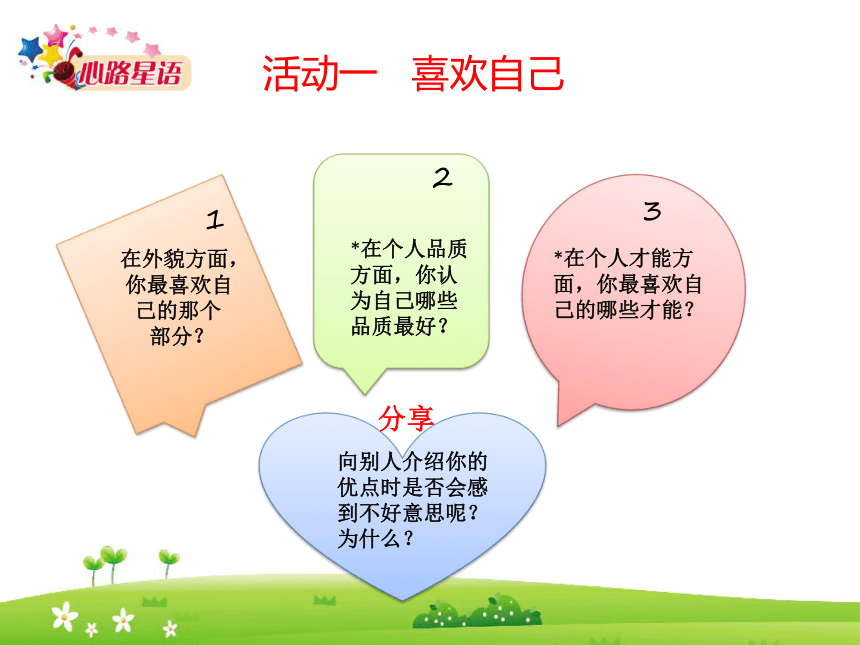 心路星语

活动一 喜欢自己

1

在外貌方面，你最喜欢自己的那个部分？

2

*在个人品质方面，你认为自己哪些品质最好？

3

*在个人才能方面，你最喜欢自己的哪些才能？

分享

向别人介绍你的优点时是否会感到不好意思呢？为什么？